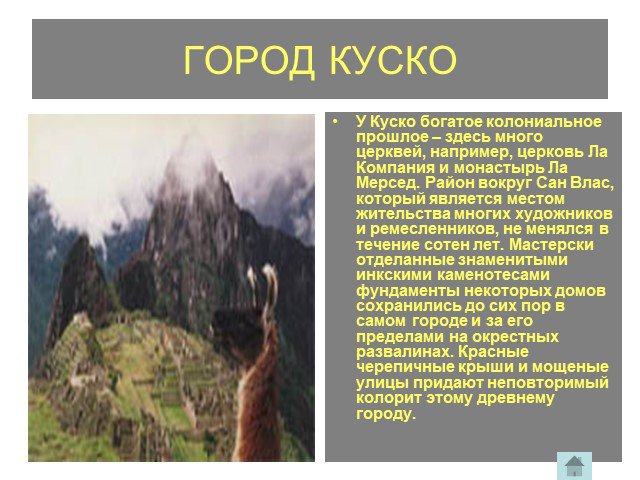 ГОРОД КУСКО

• У Куско богатое колониальное прошлое – здесь много церквей, например, церковь Ла Компания и монастырь Ла Мерсед. Район вокруг Сан Влас, который является местом жительства многих художников и ремесленников, не менялся в течение сотен лет. Мастерски отделанные знаменитыми инкскими каменотесами фундаменты некоторых домов сохранились до сих пор в самом городе и за его пределами на окрестных развалинах. Красные черепичные крыши и мощеные улицы придают неповторимый колорит этому древнему городу.